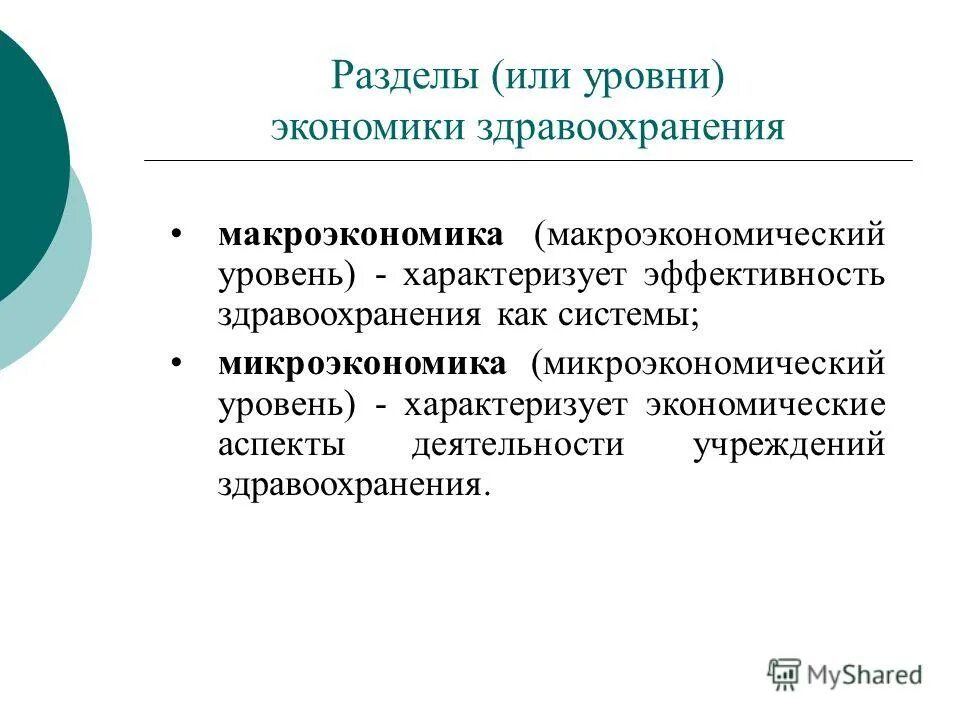 Разделы (или уровни) экономики здравоохранения

• макроэкономика (макроэкономический уровень) - характеризует эффективность здравоохранения как системы;

• микроэкономика (микроэкономический уровень) - характеризует экономические аспекты деятельности учреждений здравоохранения.

MyShared